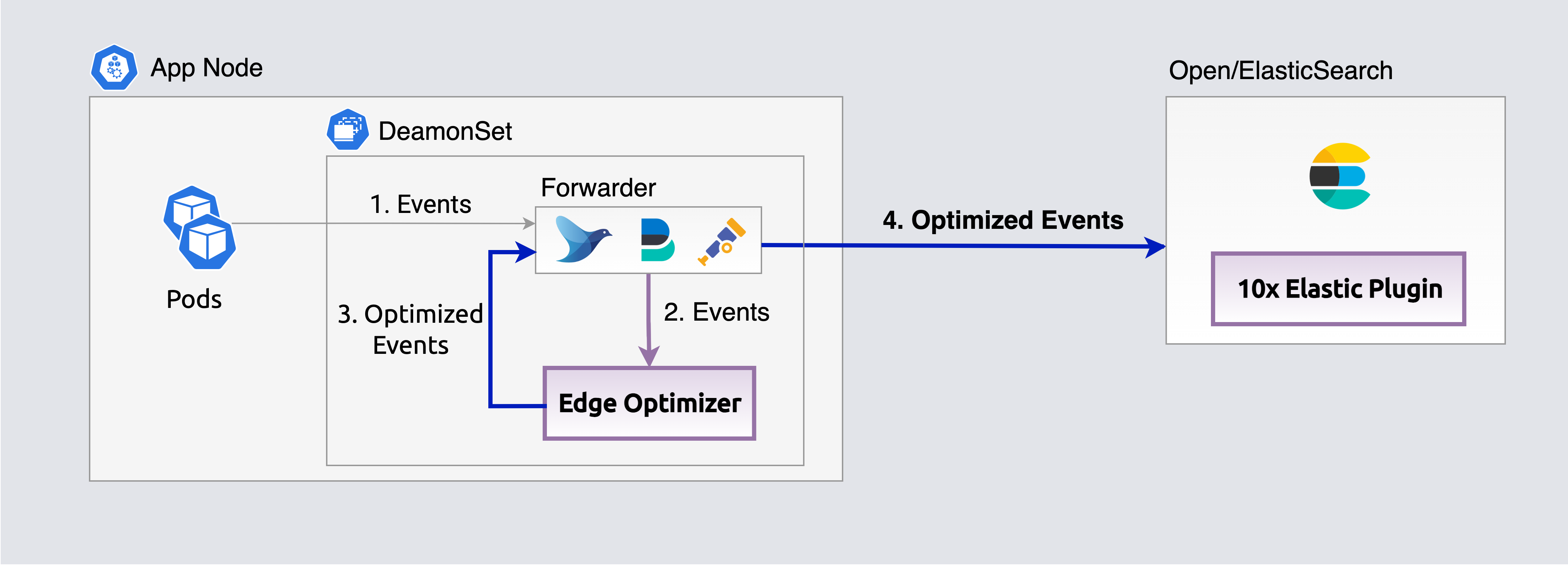 App Node

DeamonSet

Pods

1. Events

Forwarder

3. Optimized Events

2. Events

Edge Optimizer

4. Optimized Events

Open/ElasticSearch

10x Elastic Plugin